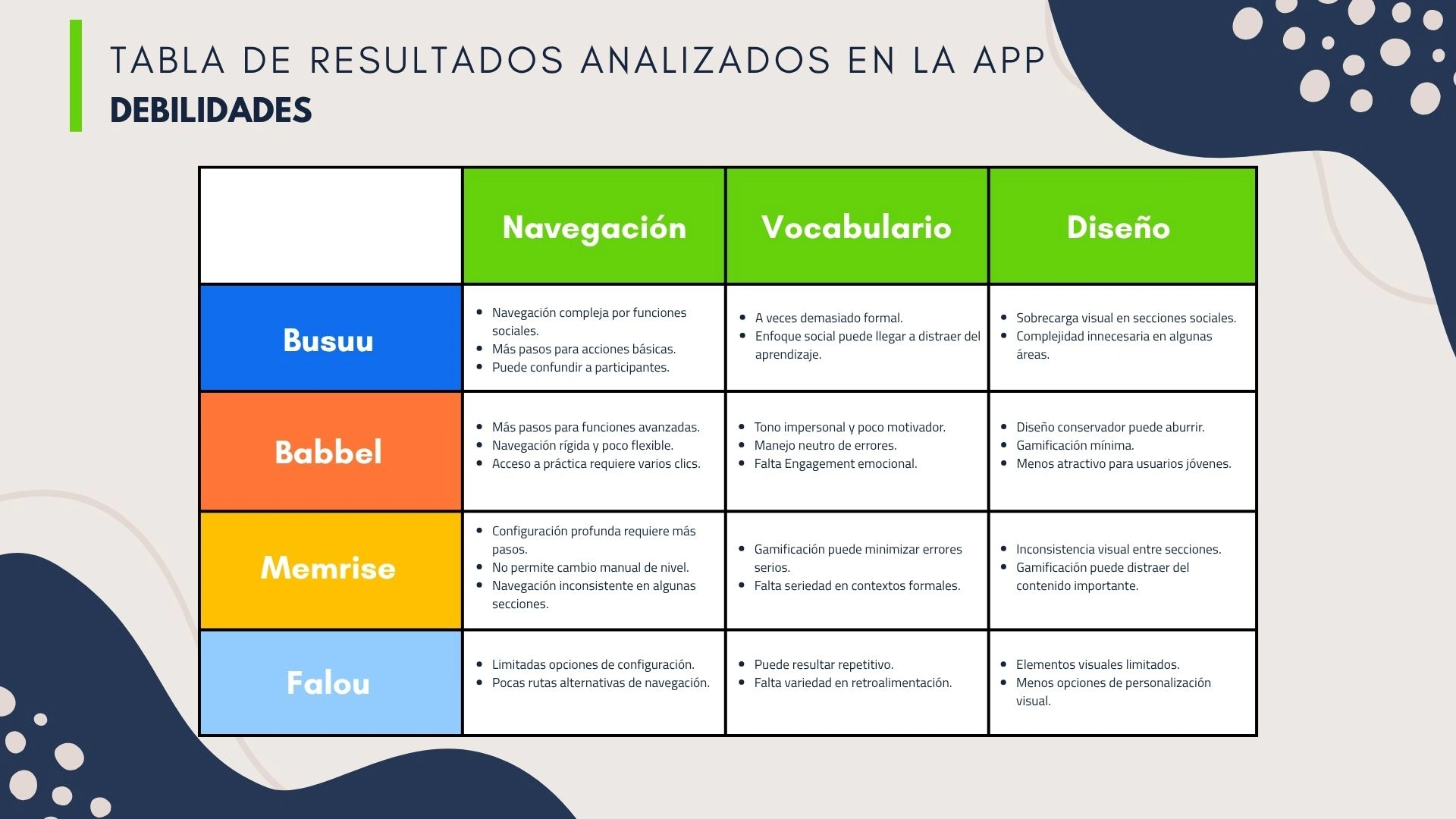 TABLA DE RESULTADOS ANALIZADOS EN LA APP
DEBILIDADES

|  | Navegación | Vocabulario | Diseño |
|---|---|---|---|
| Busuu | • Navegación compleja por funciones sociales. • Más pasos para acciones básicas. • Puede confundir a participantes. | • A veces demasiado formal. • Enfoque social puede llegar a distraer del aprendizaje. | • Sobrecarga visual en secciones sociales. • Complejidad innecesaria en algunas áreas. |
| Babbel | • Más pasos para funciones avanzadas. • Navegación rígida y poco flexible. • Acceso a práctica requiere varios clics. | • Tono impersonal y poco motivador. • Manejo neutro de errores. • Falta Engagement emocional. | • Diseño conservador puede aburrir. • Gamificación mínima. • Menos atractivo para usuarios jóvenes. |
| Memrise | • Configuración profunda requiere más pasos. • No permite cambio manual de nivel. • Navegación inconsistente en algunas secciones. | • Gamificación puede minimizar errores serios. • Falta seriedad en contextos formales. | • Inconsistencia visual entre secciones. • Gamificación puede distraer del contenido importante. |
| Falou | • Limitadas opciones de configuración. • Pocas rutas alternativas de navegación. | • Puede resultar repetitivo. • Falta variedad en retroalimentación. | • Elementos visuales limitados. • Menos opciones de personalización visual. |